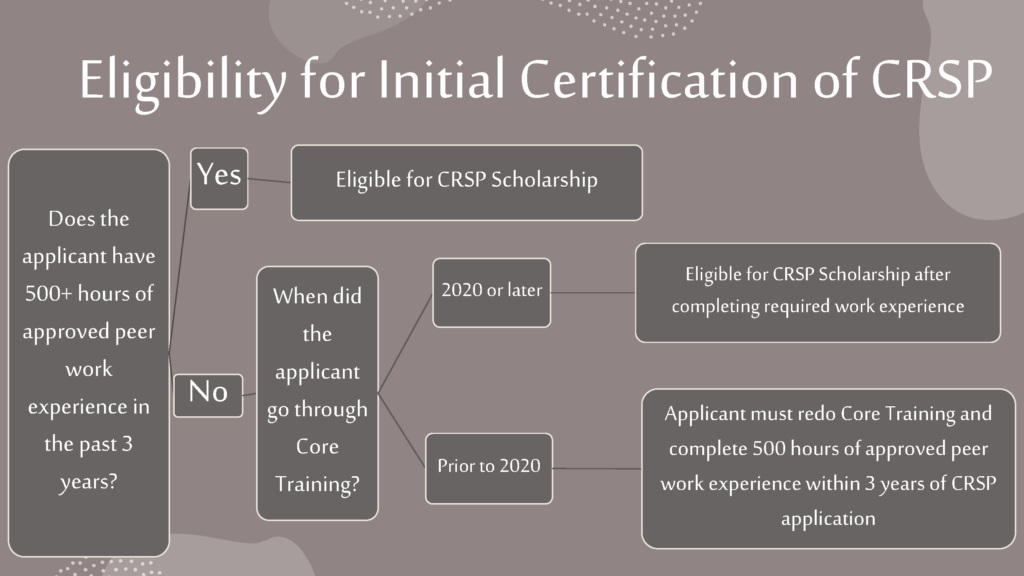 Eligibility for Initial Certification of CRSP

Does the applicant have 500+ hours of approved peer work experience in the past 3 years?

Yes

Eligible for CRSP Scholarship

No

When did the applicant go through Core Training?

2020 or later

Eligible for CRSP Scholarship after completing required work experience

Prior to 2020

Applicant must redo Core Training and complete 500 hours of approved peer work experience within 3 years of CRSP application